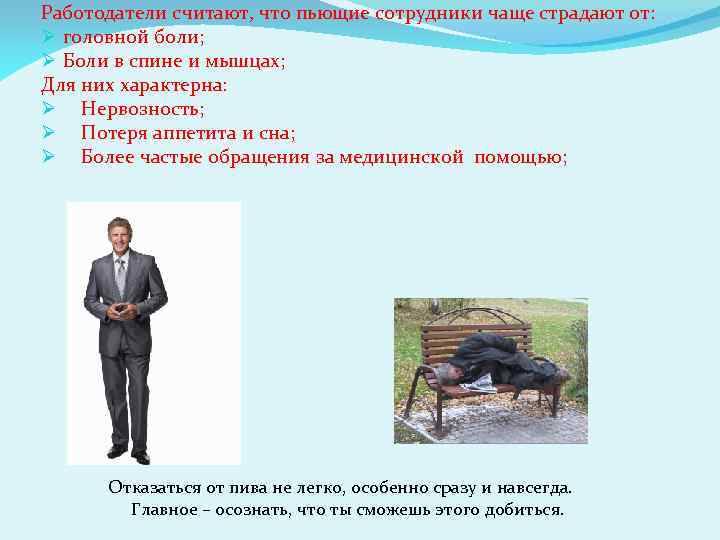 Работодатели считают, что пьющие сотрудники чаще страдают от:
➢ головной боли;
➢ Боли в спине и мышцах;
Для них характерна:
➢ Нервозность;
➢ Потеря аппетита и сна;
➢ Более частые обращения за медицинской помощью;

Отказаться от пива не легко, особенно сразу и навсегда.
Главное – осознать, что ты сможешь этого добиться.